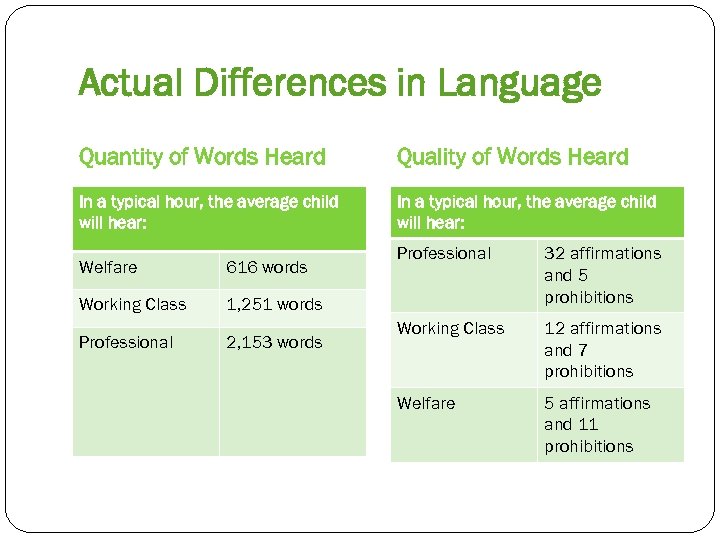 Actual Differences in Language

Quantity of Words Heard

| In a typical hour, the average child will hear: | |
|---|---|
| Welfare | 616 words |
| Working Class | 1,251 words |
| Professional | 2,153 words |

Quality of Words Heard

| In a typical hour, the average child will hear: | |
|---|---|
| Professional | 32 affirmations and 5 prohibitions |
| Working Class | 12 affirmations and 7 prohibitions |
| Welfare | 5 affirmations and 11 prohibitions |